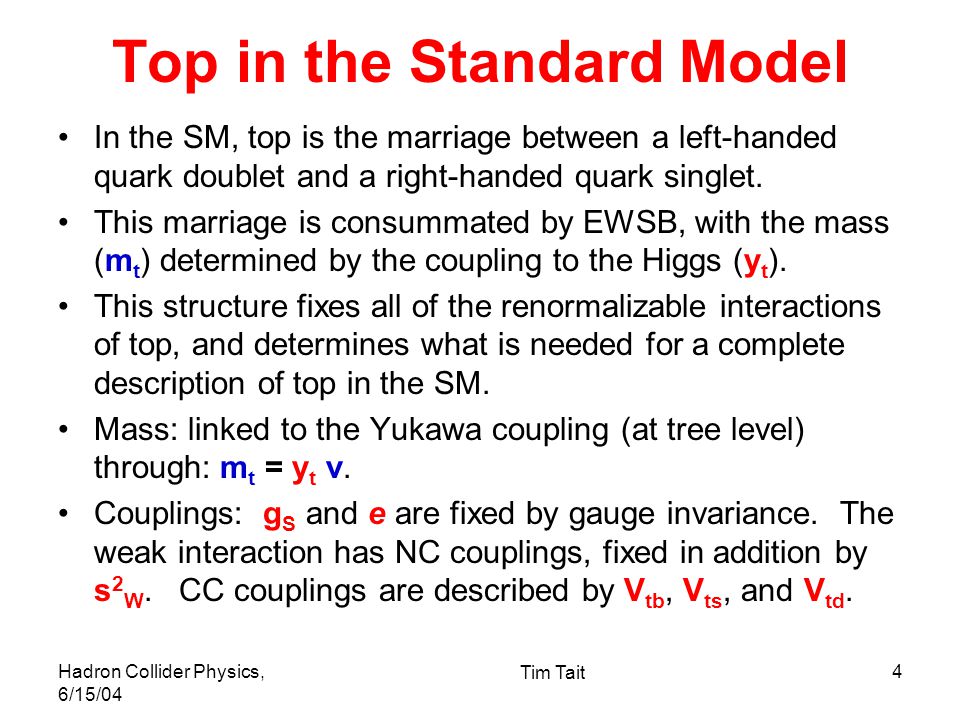 Top in the Standard Model

• In the SM, top is the marriage between a left-handed quark doublet and a right-handed quark singlet.

• This marriage is consummated by EWSB, with the mass ($m_t$) determined by the coupling to the Higgs ($y_t$).

• This structure fixes all of the renormalizable interactions of top, and determines what is needed for a complete description of top in the SM.

• Mass: linked to the Yukawa coupling (at tree level) through: $m_t = y_t v$.

• Couplings: $g_S$ and $e$ are fixed by gauge invariance. The weak interaction has NC couplings, fixed in addition by $s^2_W$. CC couplings are described by $V_{tb}$, $V_{ts}$, and $V_{td}$.

Hadron Collider Physics, 6/15/04

Tim Tait

4